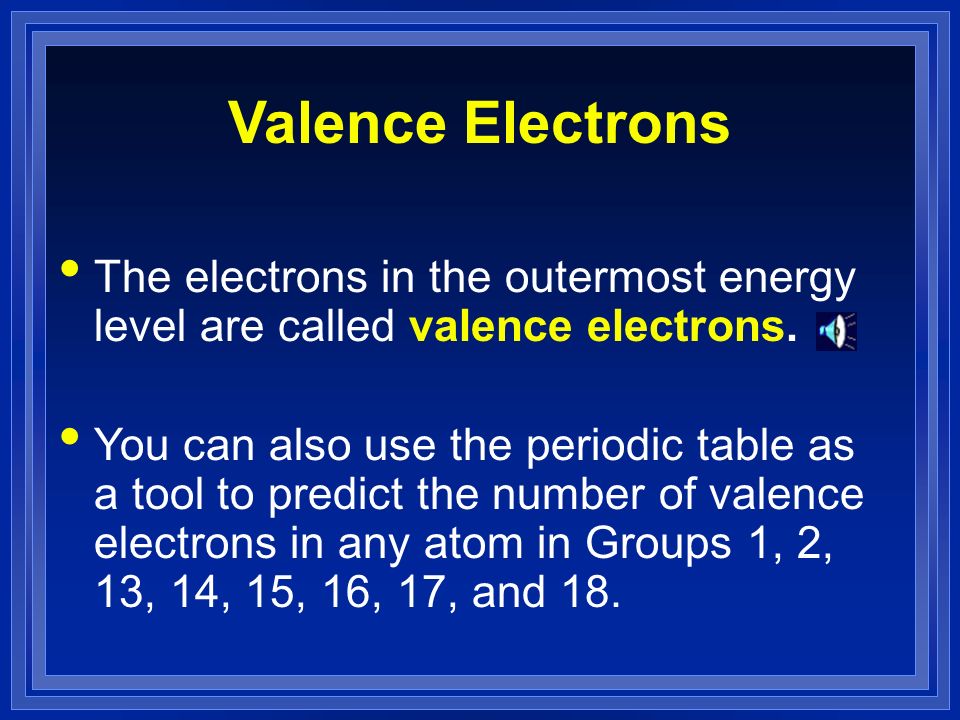 Valence Electrons

• The electrons in the outermost energy level are called valence electrons.

• You can also use the periodic table as a tool to predict the number of valence electrons in any atom in Groups 1, 2, 13, 14, 15, 16, 17, and 18.